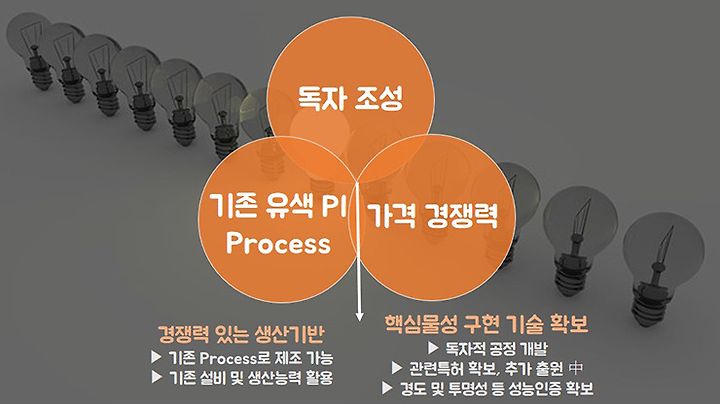 독자 조성

기존 유색 PI Process

가격 경쟁력

경쟁력 있는 생산기반
▶ 기존 Process로 제조 가능
▶ 기존 설비 및 생산능력 활용

핵심물성 구현 기술 확보
▶ 독자적 공정 개발
▶ 관련특허 확보, 추가 출원 中
▶ 경도 및 투명성 등 성능인증 확보